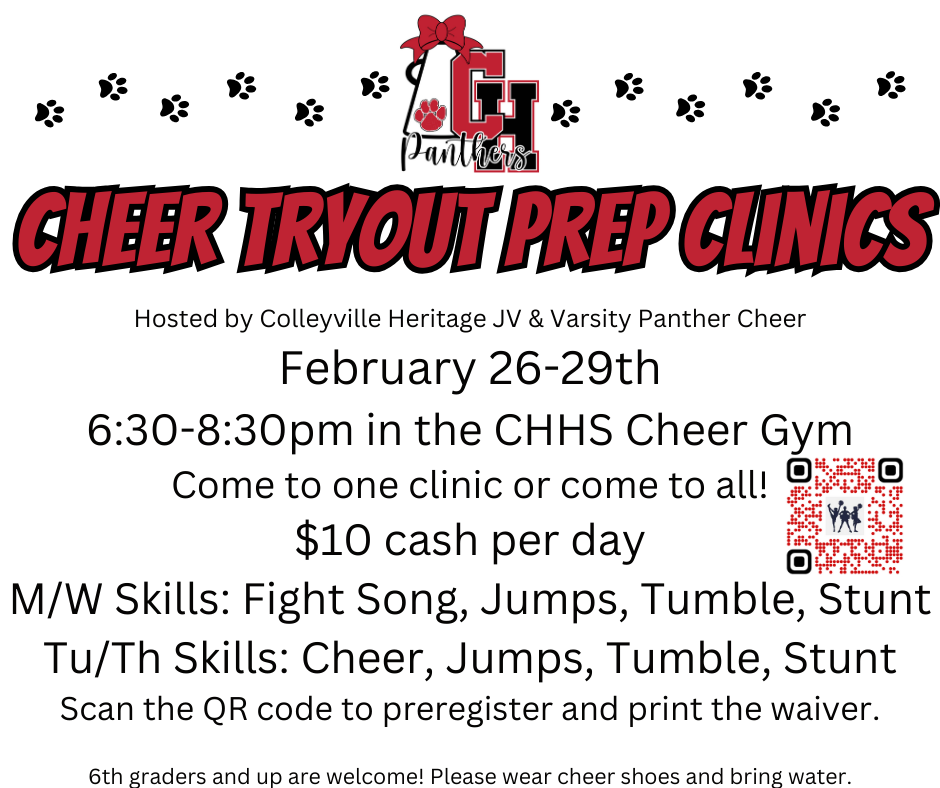 CH
Panthers

CHEER TRYOUT PREP CLINICS

Hosted by Colleyville Heritage JV & Varsity Panther Cheer

February 26-29th

6:30-8:30pm in the CHHS Cheer Gym

Come to one clinic or come to all!

$10 cash per day

M/W Skills: Fight Song, Jumps, Tumble, Stunt

Tu/Th Skills: Cheer, Jumps, Tumble, Stunt

Scan the QR code to preregister and print the waiver.

6th graders and up are welcome! Please wear cheer shoes and bring water.